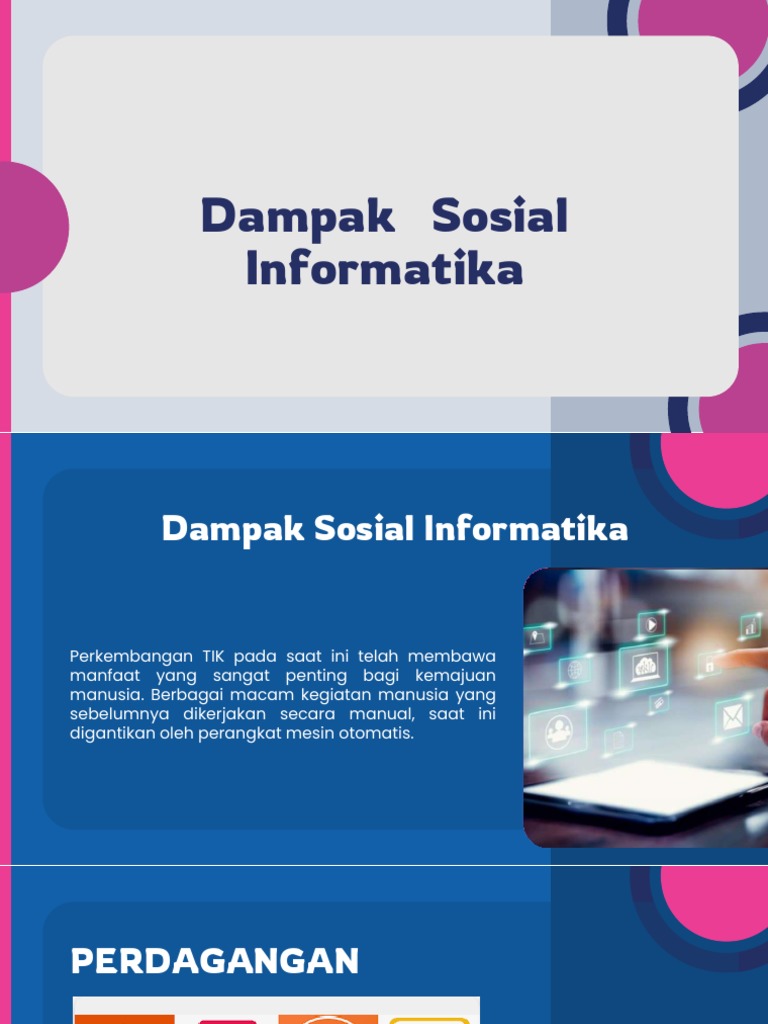 Dampak Sosial Informatika

Dampak Sosial Informatika

Perkembangan TIK pada saat ini telah membawa manfaat yang sangat penting bagi kemajuan manusia. Berbagai macam kegiatan manusia yang sebelumnya dikerjakan secara manual, saat ini digantikan oleh perangkat mesin otomatis.

PERDAGANGAN